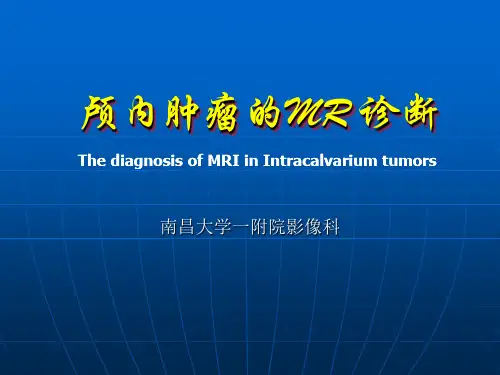 颅内肿瘤的MR诊断

The diagnosis of MRI in Intracalvarium tumors

南昌大学一附院影像科